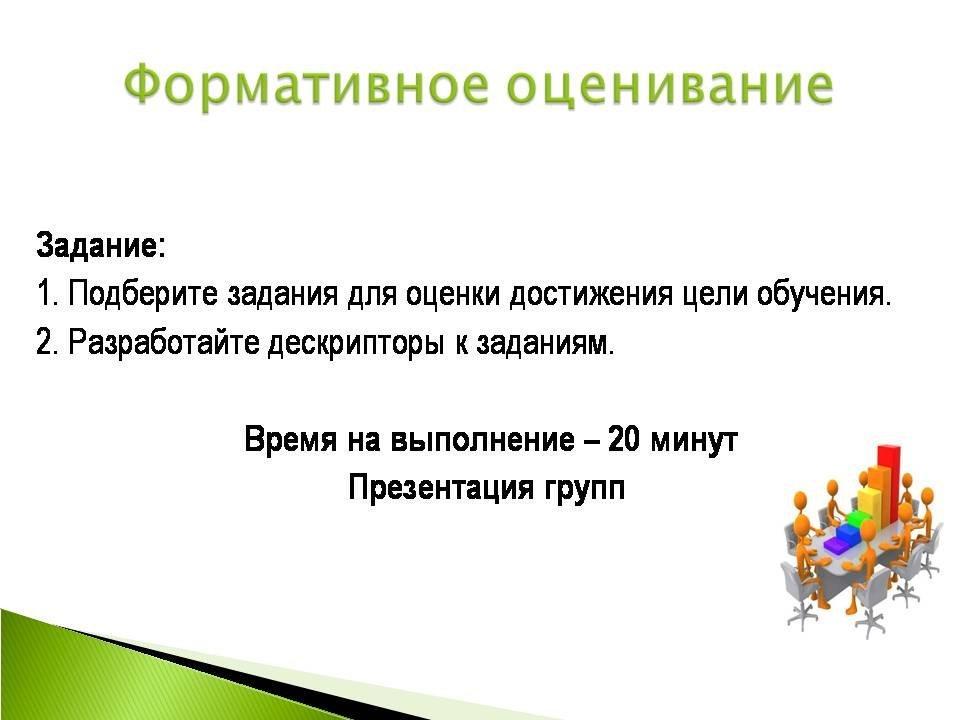 Формативное оценивание

Задание:
1. Подберите задания для оценки достижения цели обучения.
2. Разработайте дескрипторы к заданиям.

Время на выполнение – 20 минут
Презентация групп